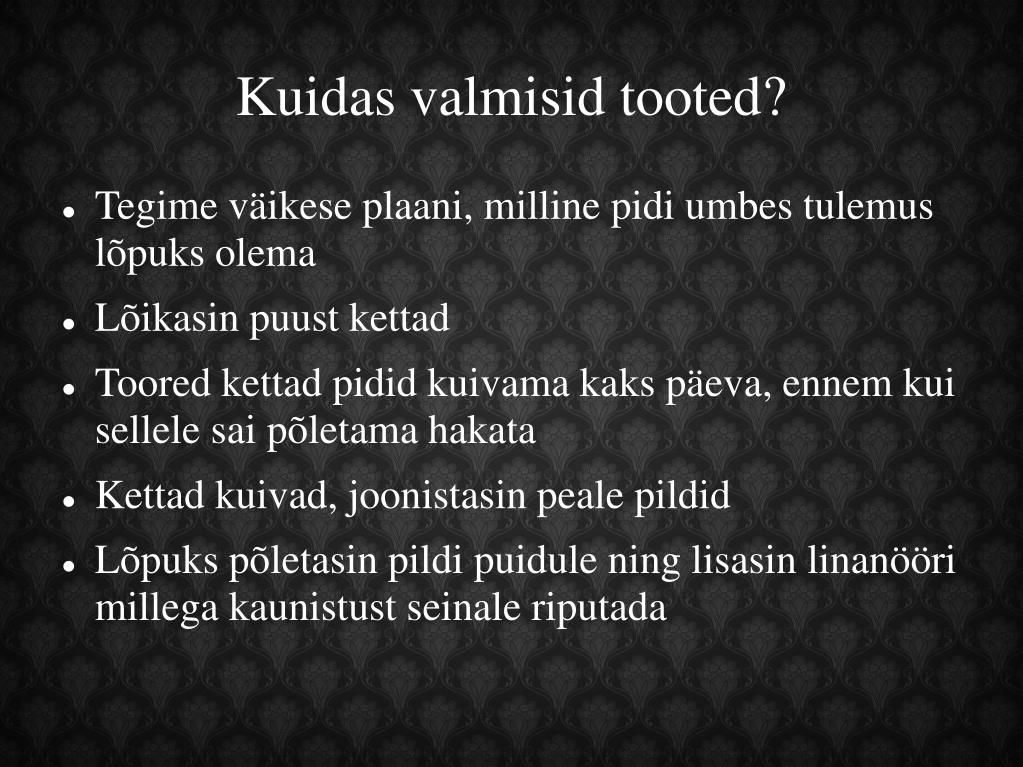 Kuidas valmisid tooted?

- Tegime väikese plaani, milline pidi umbes tulemus lõpuks olema
- Lõikasin puust kettad
- Toored kettad pidid kuivama kaks päeva, ennem kui sellele sai põletama hakata
- Kettad kuivad, joonistasin peale pildid
- Lõpuks põletasin pildi puidule ning lisasin linanööri millega kaunistust seinale riputada